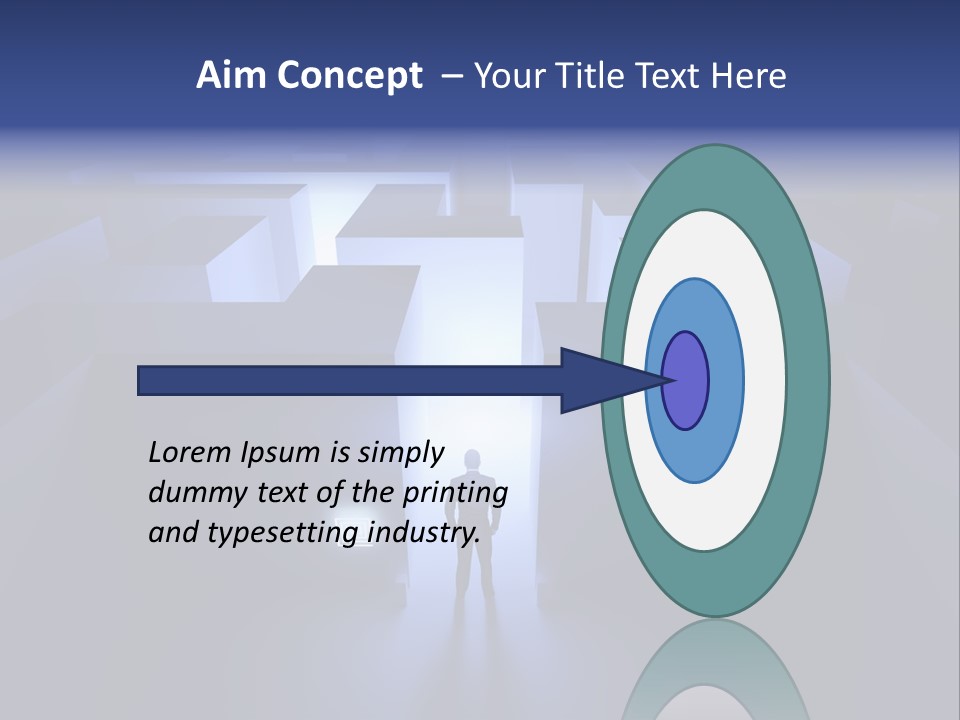 Aim Concept – Your Title Text Here

Lorem Ipsum is simply dummy text of the printing and typesetting industry.